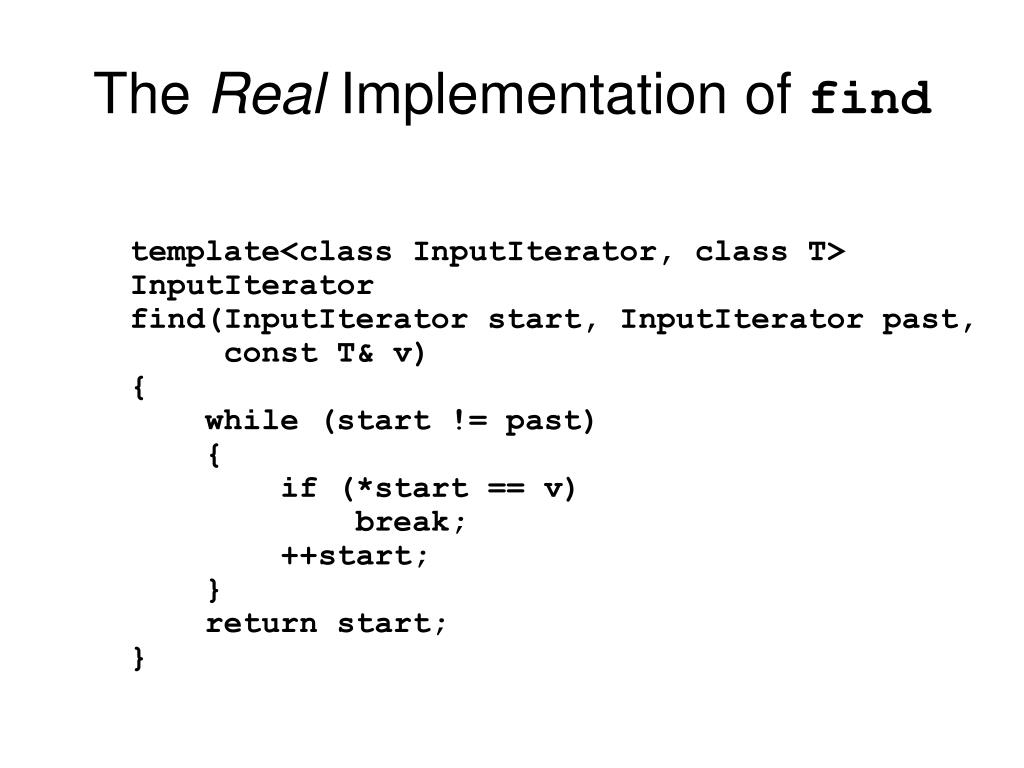 The Real Implementation of find

template<class InputIterator, class T>
InputIterator
find(InputIterator start, InputIterator past,
     const T& v)
{
    while (start != past)
    {
        if (*start == v)
            break;
        ++start;
    }
    return start;
}